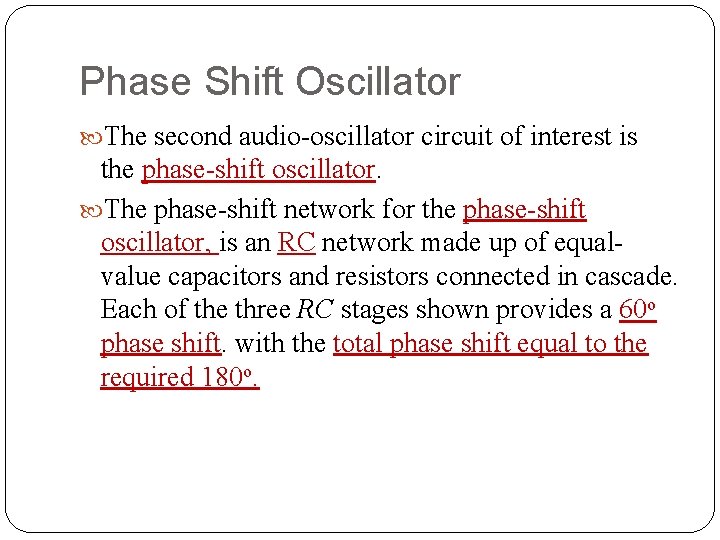 Phase Shift Oscillator

The second audio-oscillator circuit of interest is the phase-shift oscillator.

The phase-shift network for the phase-shift oscillator, is an RC network made up of equal-value capacitors and resistors connected in cascade. Each of the three RC stages shown provides a 60º phase shift. with the total phase shift equal to the required 180º.